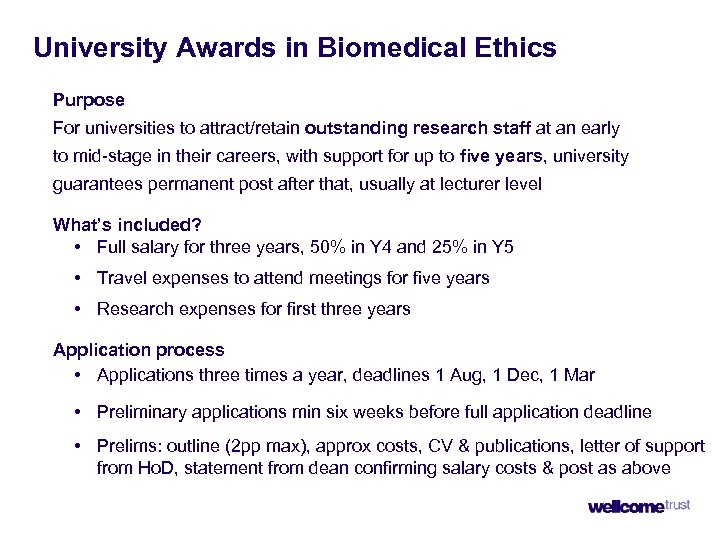 University Awards in Biomedical Ethics

Purpose
For universities to attract/retain outstanding research staff at an early to mid-stage in their careers, with support for up to five years, university guarantees permanent post after that, usually at lecturer level

What's included?
• Full salary for three years, 50% in Y4 and 25% in Y5
• Travel expenses to attend meetings for five years
• Research expenses for first three years

Application process
• Applications three times a year, deadlines 1 Aug, 1 Dec, 1 Mar
• Preliminary applications min six weeks before full application deadline
• Prelims: outline (2pp max), approx costs, CV & publications, letter of support from HoD, statement from dean confirming salary costs & post as above

wellcome trust